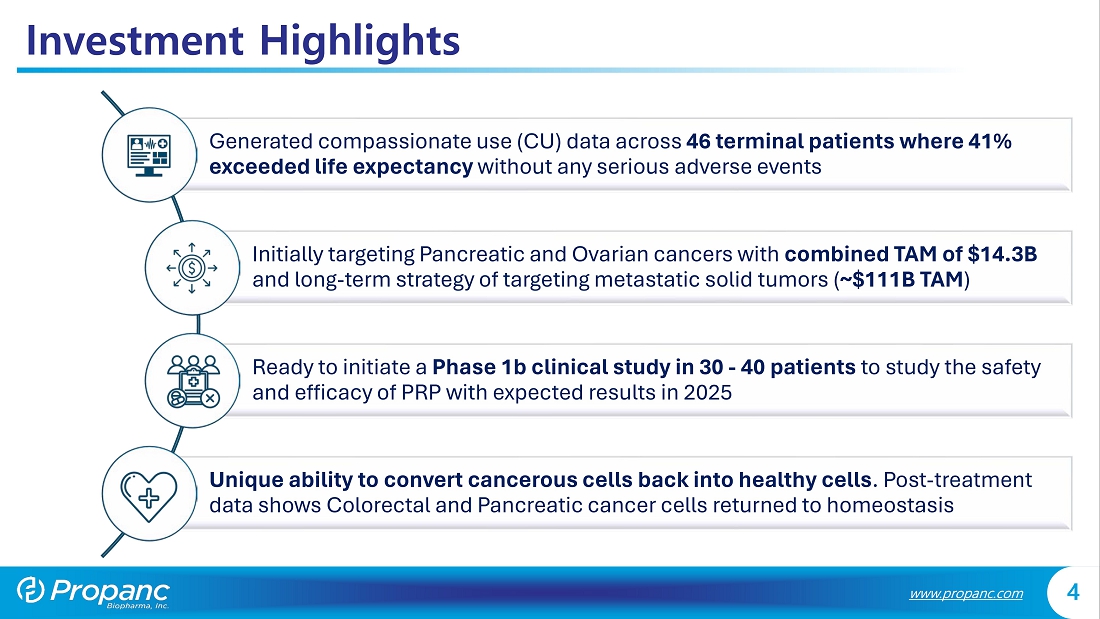 Investment Highlights

Generated compassionate use (CU) data across 46 terminal patients where 41% exceeded life expectancy without any serious adverse events

Initially targeting Pancreatic and Ovarian cancers with combined TAM of $14.3B and long-term strategy of targeting metastatic solid tumors (~$111B TAM)

Ready to initiate a Phase 1b clinical study in 30 - 40 patients to study the safety and efficacy of PRP with expected results in 2025

Unique ability to convert cancerous cells back into healthy cells. Post-treatment data shows Colorectal and Pancreatic cancer cells returned to homeostasis

Propanc Biopharma, Inc.

www.propanc.com

4